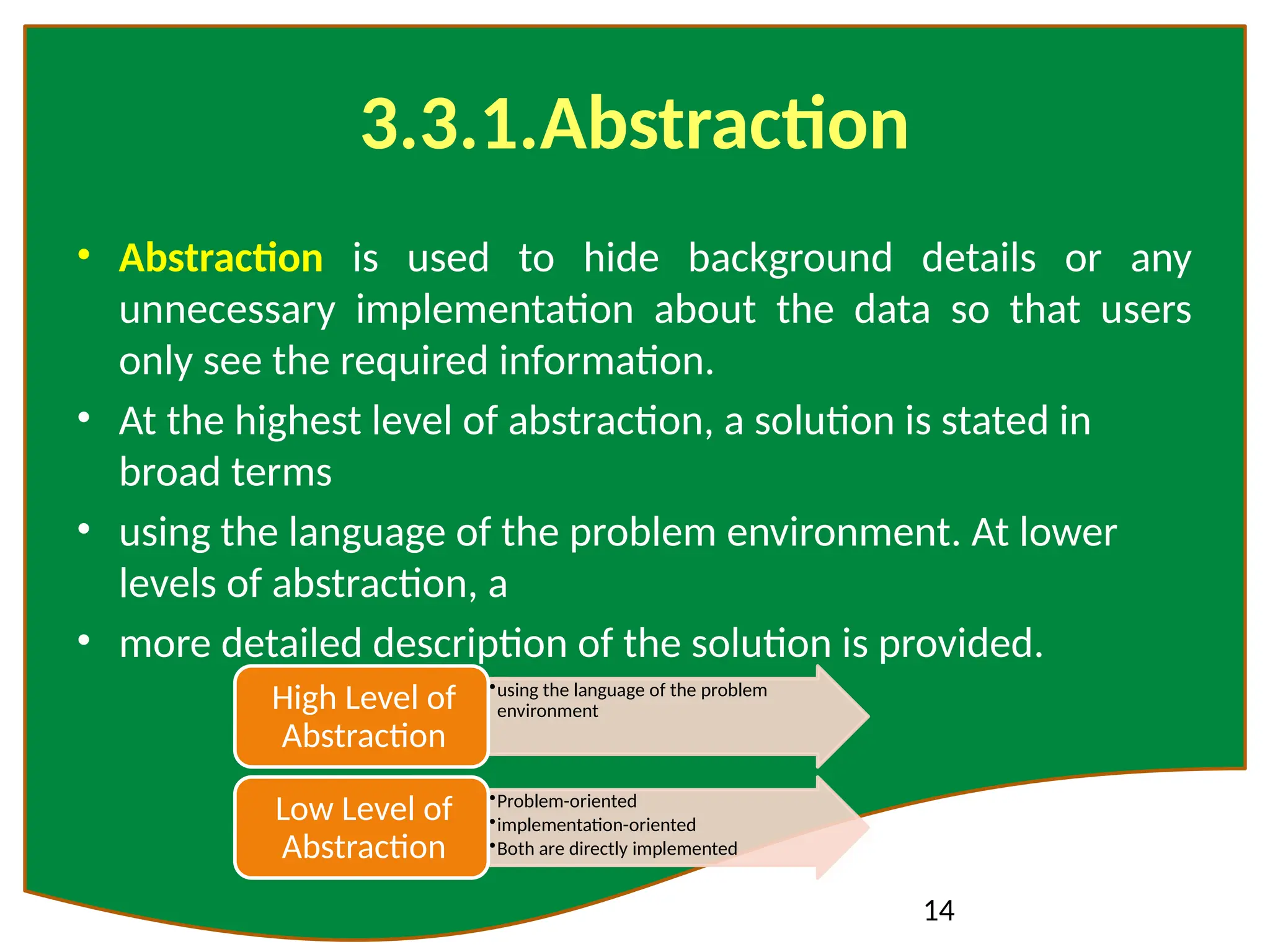 3.3.1.Abstraction

• Abstraction is used to hide background details or any unnecessary implementation about the data so that users only see the required information.
• At the highest level of abstraction, a solution is stated in broad terms
• using the language of the problem environment. At lower levels of abstraction, a
• more detailed description of the solution is provided.

High Level of Abstraction
• using the language of the problem environment

Low Level of Abstraction
• Problem-oriented
• implementation-oriented
• Both are directly implemented

14